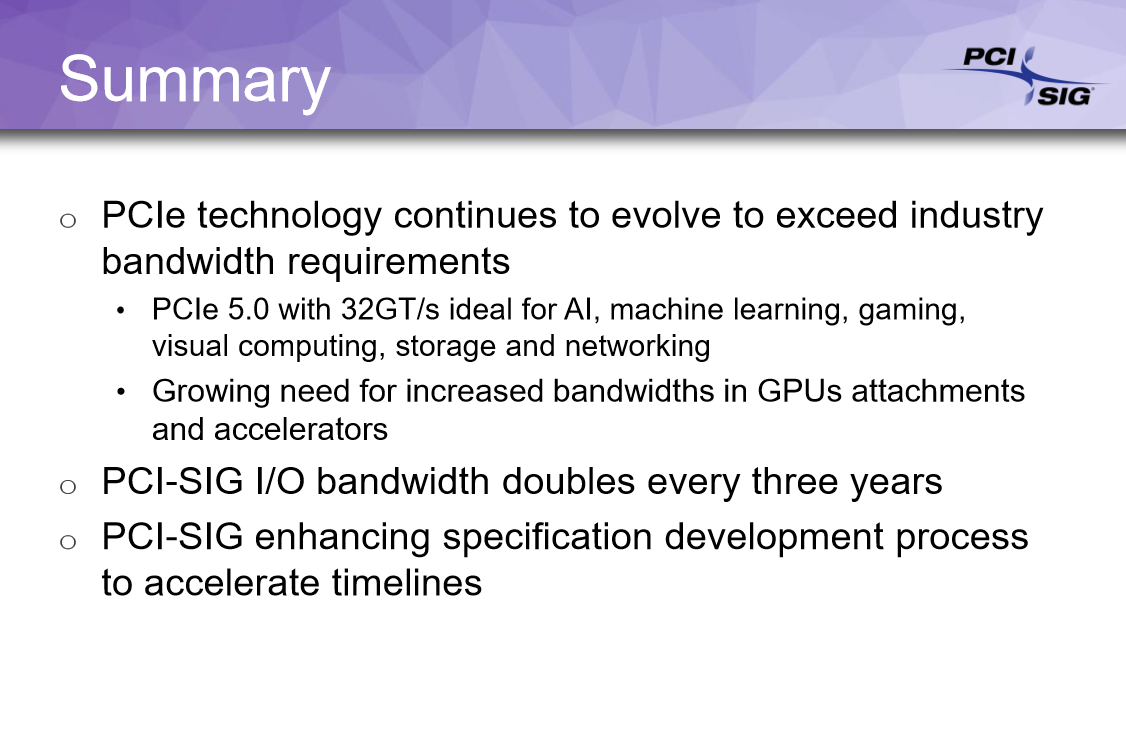 Summary

PCI SIG

o PCIe technology continues to evolve to exceed industry bandwidth requirements

• PCIe 5.0 with 32GT/s ideal for AI, machine learning, gaming, visual computing, storage and networking

• Growing need for increased bandwidths in GPUs attachments and accelerators

o PCI-SIG I/O bandwidth doubles every three years

o PCI-SIG enhancing specification development process to accelerate timelines